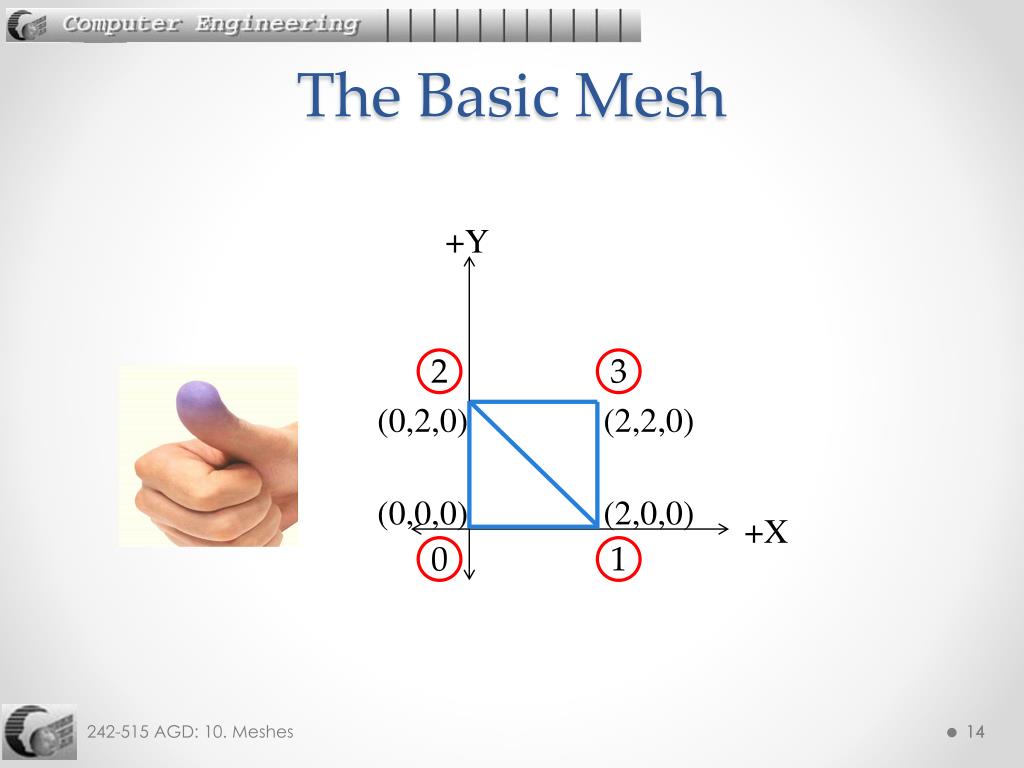 Computer Engineering

The Basic Mesh

+Y

2

3

(0,2,0)

(2,2,0)

(0,0,0)

(2,0,0)

+X

0

1

242-515 AGD: 10. Meshes

14